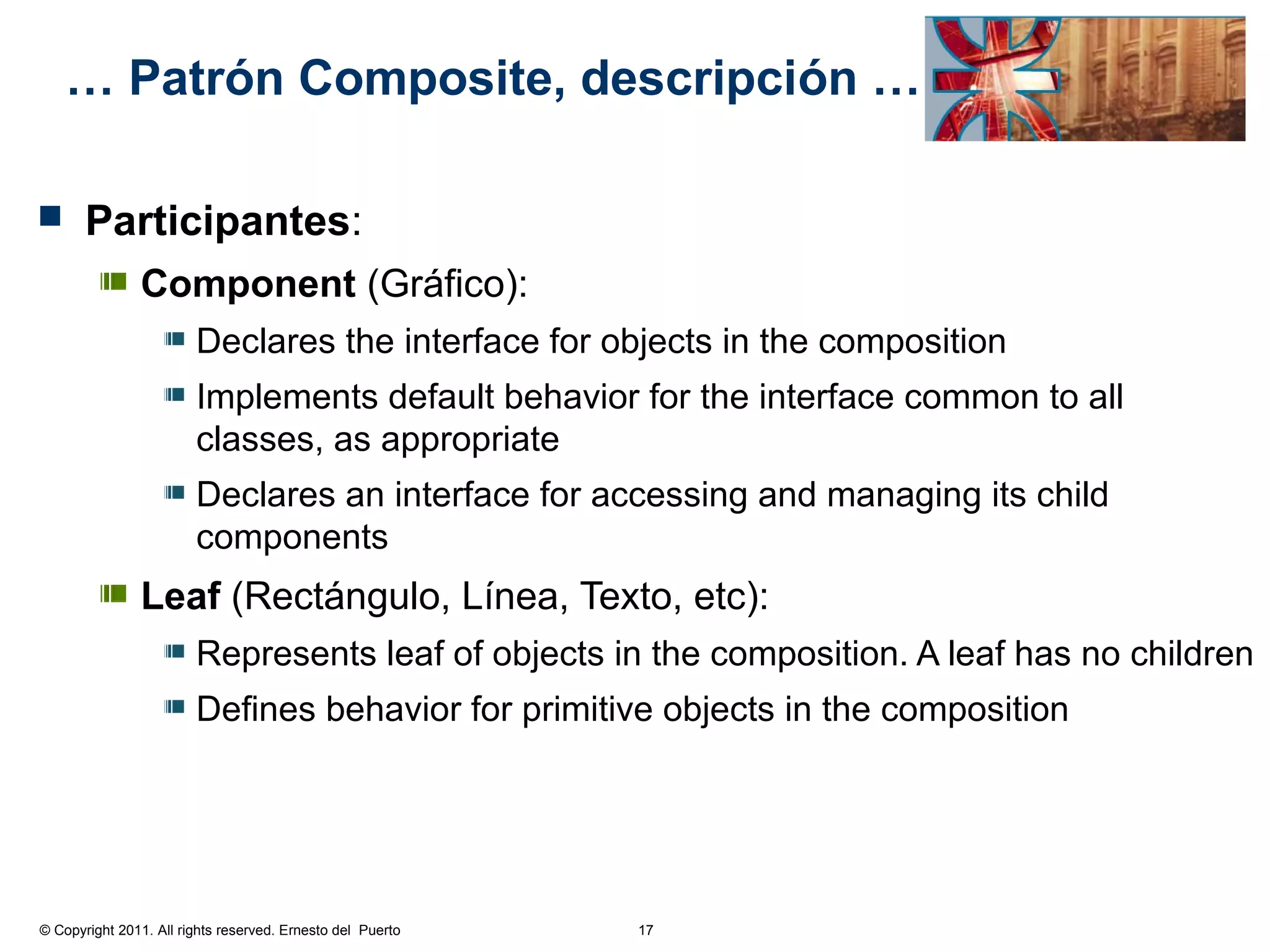 … Patrón Composite, descripción …

Participantes:

Component (Gráfico):

Declares the interface for objects in the composition

Implements default behavior for the interface common to all classes, as appropriate

Declares an interface for accessing and managing its child components

Leaf (Rectángulo, Línea, Texto, etc):

Represents leaf of objects in the composition. A leaf has no children

Defines behavior for primitive objects in the composition

© Copyright 2011. All rights reserved. Ernesto del Puerto

17